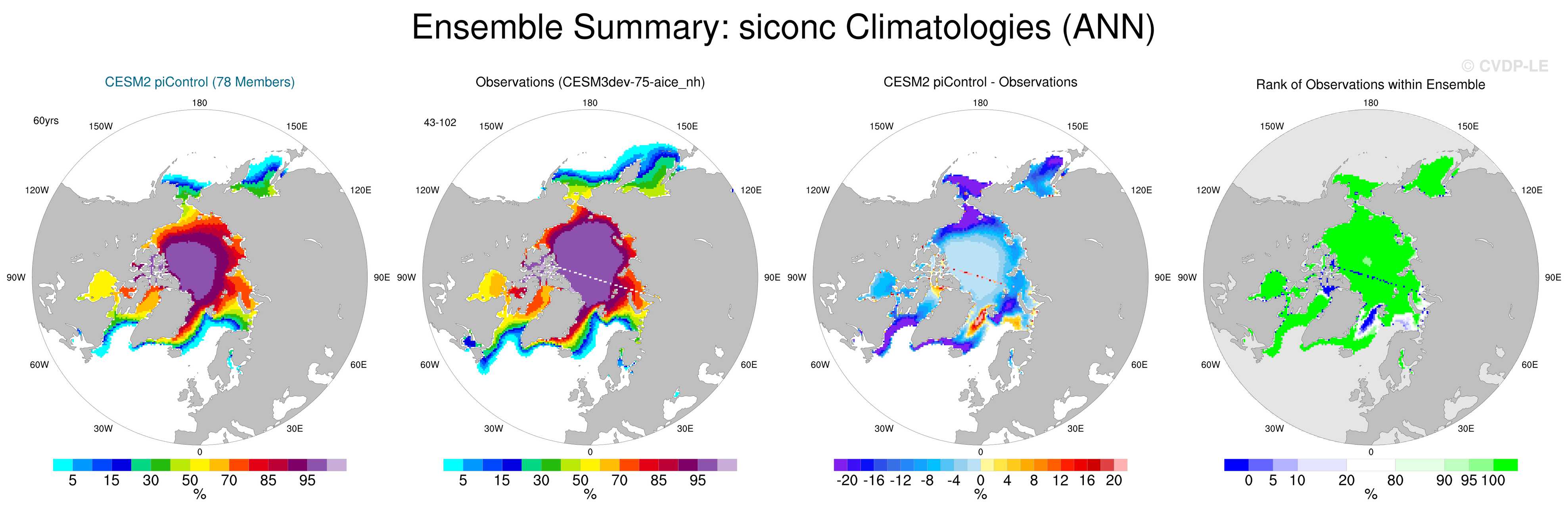 Ensemble Summary: siconc Climatologies (ANN)

© CVDP-LE

CESM2 piControl (78 Members)

60yrs

180
150W
150E
120W
120E
90W
90E
60W
60E
30W
30E
0

5 15 30 50 70 85 95
%

Observations (CESM3dev-75-aice_nh)

43-102

180
150W
150E
120W
120E
90W
90E
60W
60E
30W
30E
0

5 15 30 50 70 85 95
%

CESM2 piControl - Observations

180
150W
150E
120W
120E
90W
90E
60W
60E
30W
30E
0

-20 -16 -12 -8 -4 0 4 8 12 16 20
%

Rank of Observations within Ensemble

180
150W
150E
120W
120E
90W
90E
60W
60E
30W
30E
0

0 5 10 20 80 90 95 100
%